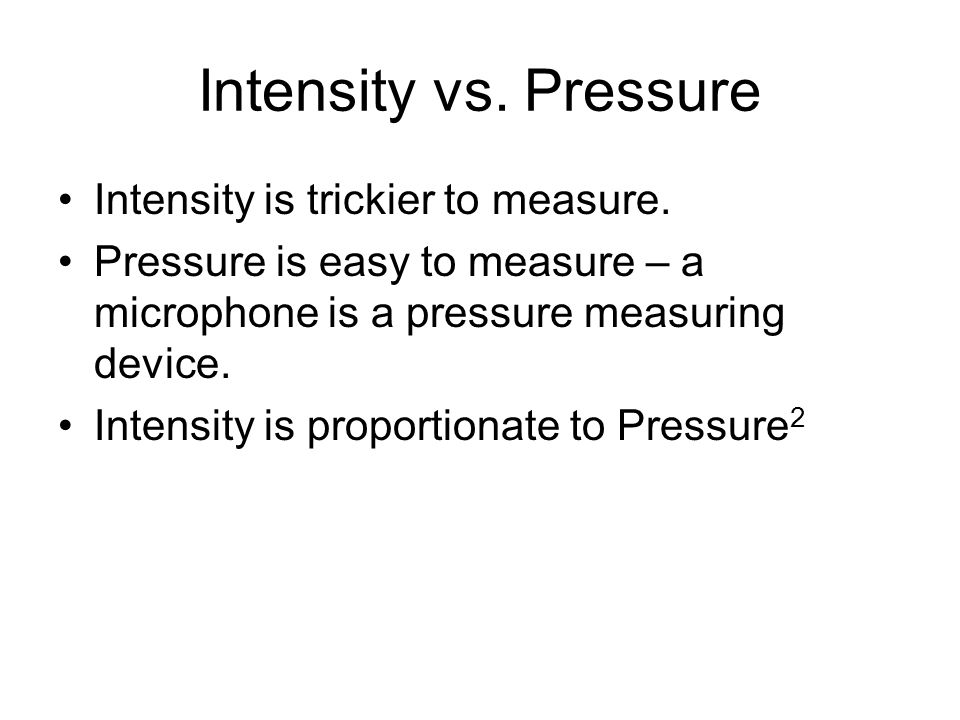 Intensity vs. Pressure

• Intensity is trickier to measure.
• Pressure is easy to measure – a microphone is a pressure measuring device.
• Intensity is proportionate to Pressure$^2$